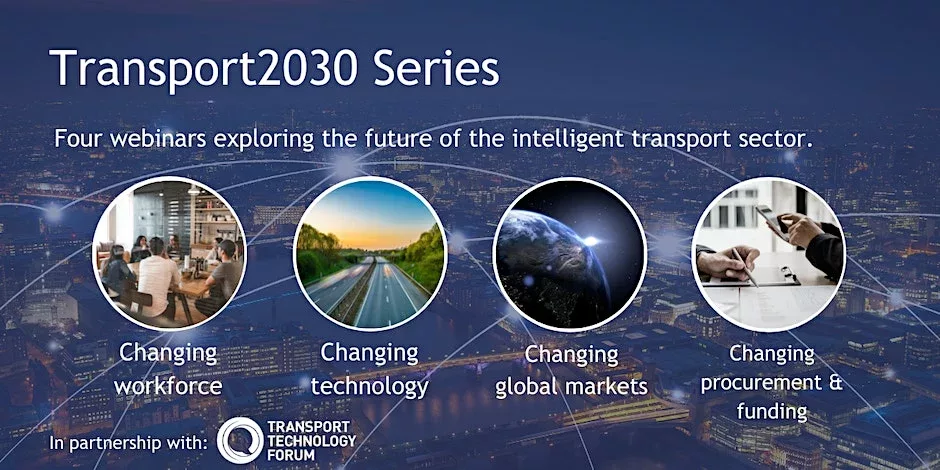 Transport2030 Series

Four webinars exploring the future of the intelligent transport sector.

Changing workforce

Changing technology

Changing global markets

Changing procurement & funding

In partnership with: TRANSPORT TECHNOLOGY FORUM